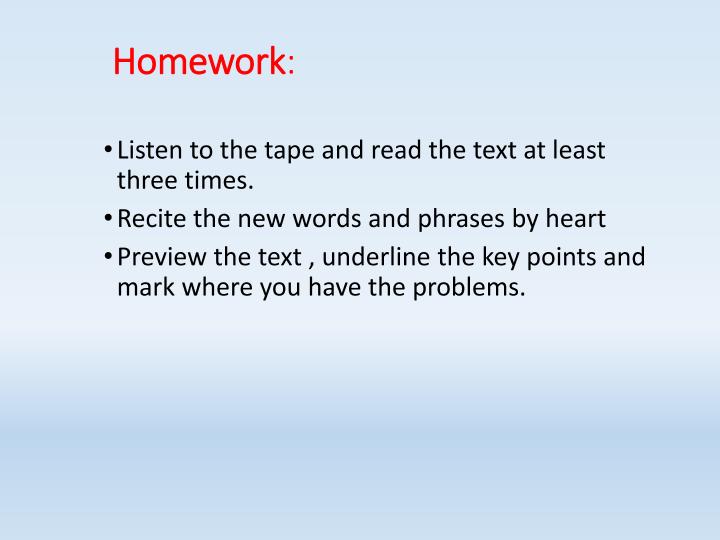 Homework:

• Listen to the tape and read the text at least three times.

• Recite the new words and phrases by heart

• Preview the text , underline the key points and mark where you have the problems.